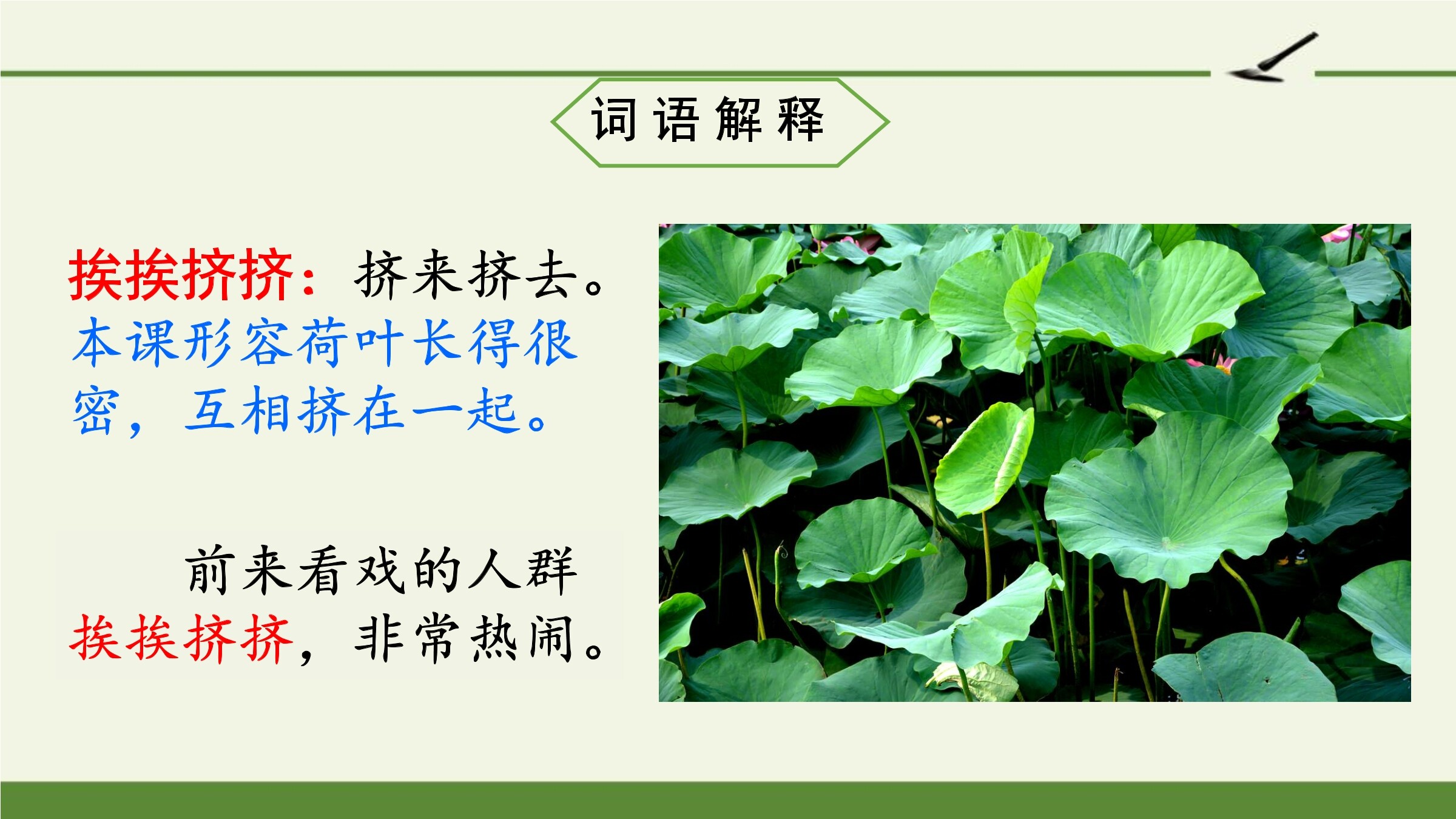 词语解释

挨挨挤挤：挤来挤去。本课形容荷叶长得很密，互相挤在一起。

前来看戏的人群挨挨挤挤，非常热闹。